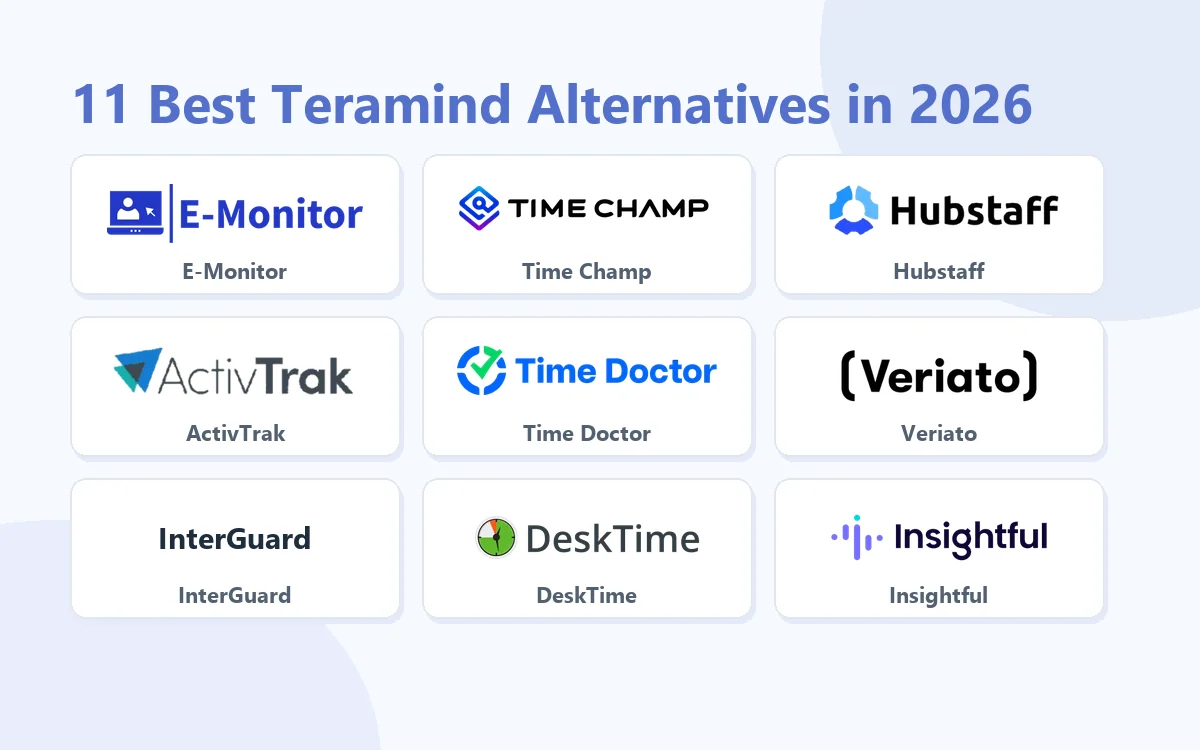 11 Best Teramind Alternatives in 2026

E-Monitor
E-Monitor

TIME CHAMP
Time Champ

Hubstaff
Hubstaff

ActivTrak
ActivTrak

Time Doctor
Time Doctor

(Veriato)
Veriato

InterGuard
InterGuard

DeskTime
DeskTime

Insightful
Insightful